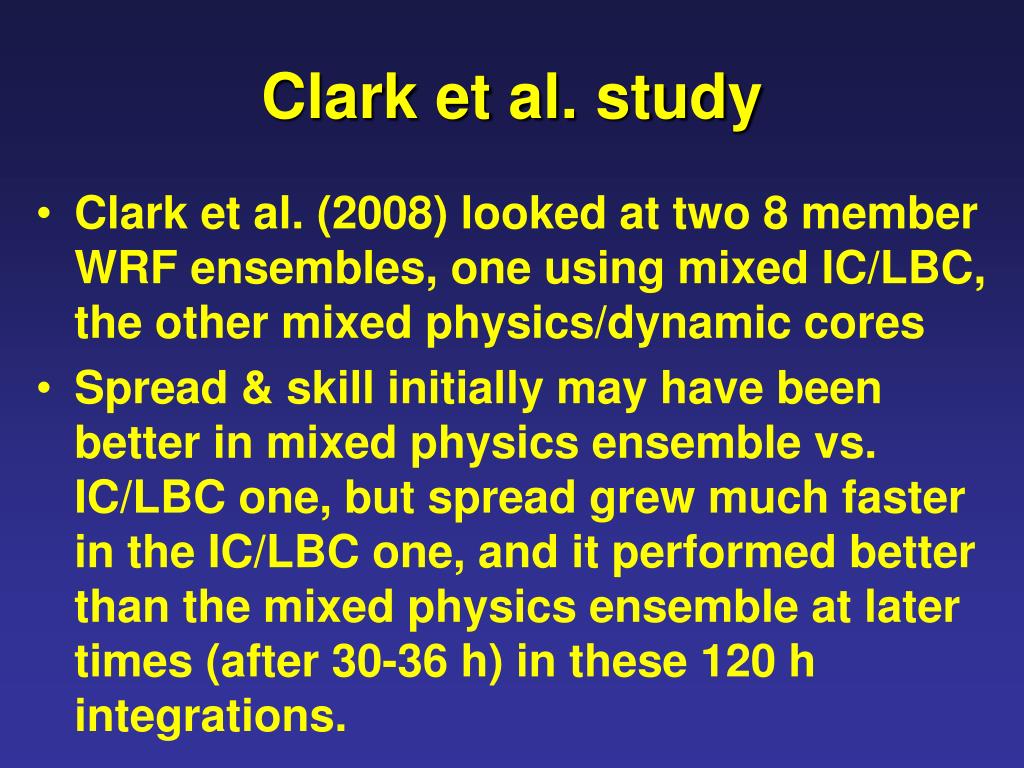 Clark et al. study

• Clark et al. (2008) looked at two 8 member WRF ensembles, one using mixed IC/LBC, the other mixed physics/dynamic cores
• Spread & skill initially may have been better in mixed physics ensemble vs. IC/LBC one, but spread grew much faster in the IC/LBC one, and it performed better than the mixed physics ensemble at later times (after 30-36 h) in these 120 h integrations.